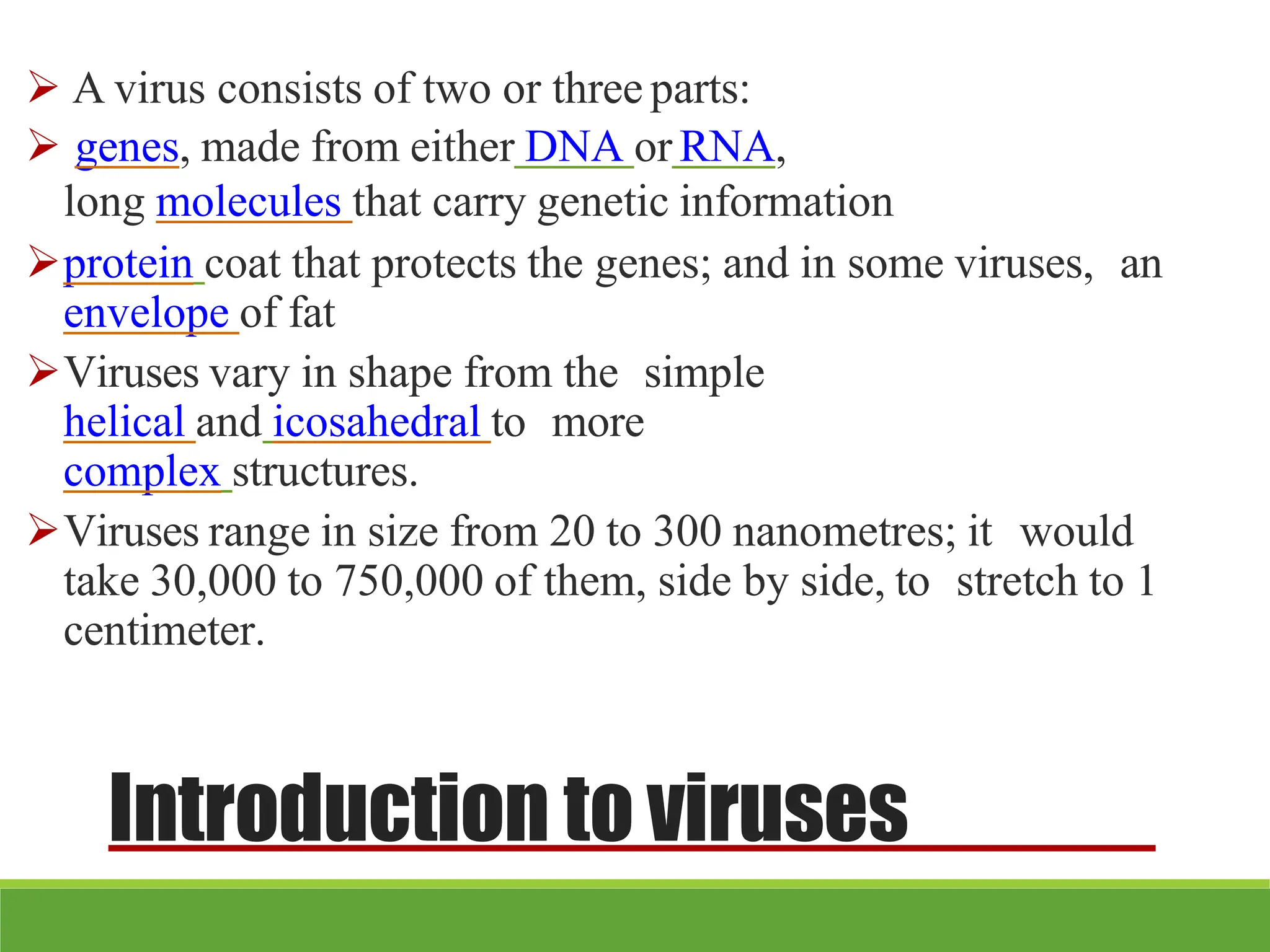 ➢ A virus consists of two or three parts:

➢ genes, made from either DNA or RNA, long molecules that carry genetic information

➢ protein coat that protects the genes; and in some viruses, an envelope of fat

➢ Viruses vary in shape from the simple helical and icosahedral to more complex structures.

➢ Viruses range in size from 20 to 300 nanometres; it would take 30,000 to 750,000 of them, side by side, to stretch to 1 centimeter.

Introduction to viruses